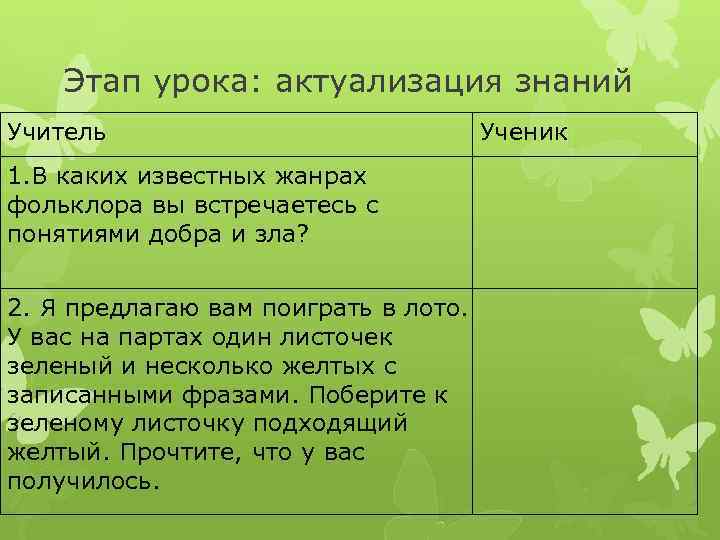 Этап урока: актуализация знаний

| Учитель | Ученик |
|---|---|
| 1.В каких известных жанрах фольклора вы встречаетесь с понятиями добра и зла? | |
| 2. Я предлагаю вам поиграть в лото. У вас на партах один листочек зеленый и несколько желтых с записанными фразами. Поберите к зеленому листочку подходящий желтый. Прочтите, что у вас получилось. | |